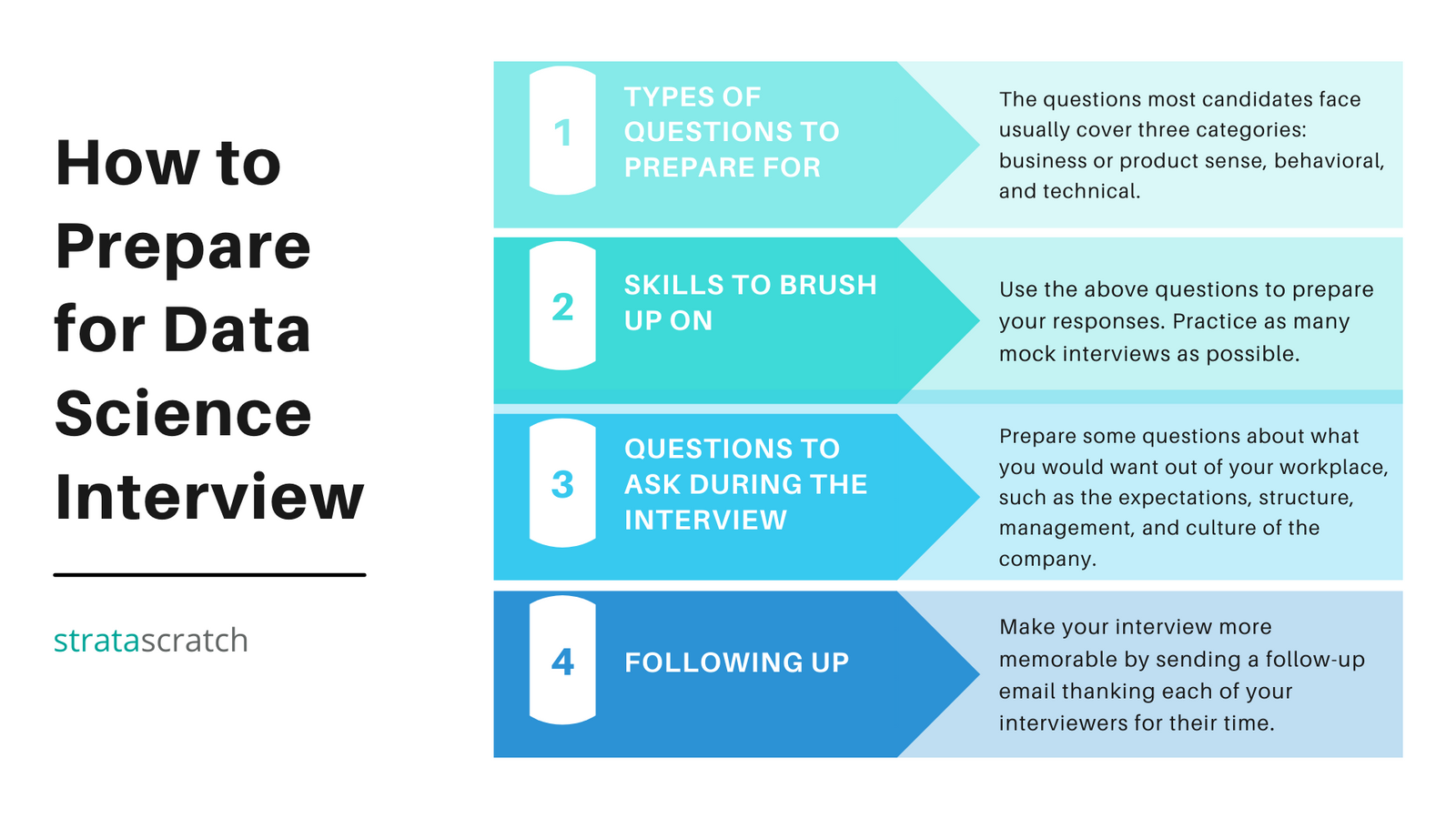 How to Prepare for Data Science Interview

stratascratch

1 TYPES OF QUESTIONS TO PREPARE FOR

The questions most candidates face usually cover three categories: business or product sense, behavioral, and technical.

2 SKILLS TO BRUSH UP ON

Use the above questions to prepare your responses. Practice as many mock interviews as possible.

3 QUESTIONS TO ASK DURING THE INTERVIEW

Prepare some questions about what you would want out of your workplace, such as the expectations, structure, management, and culture of the company.

4 FOLLOWING UP

Make your interview more memorable by sending a follow-up email thanking each of your interviewers for their time.